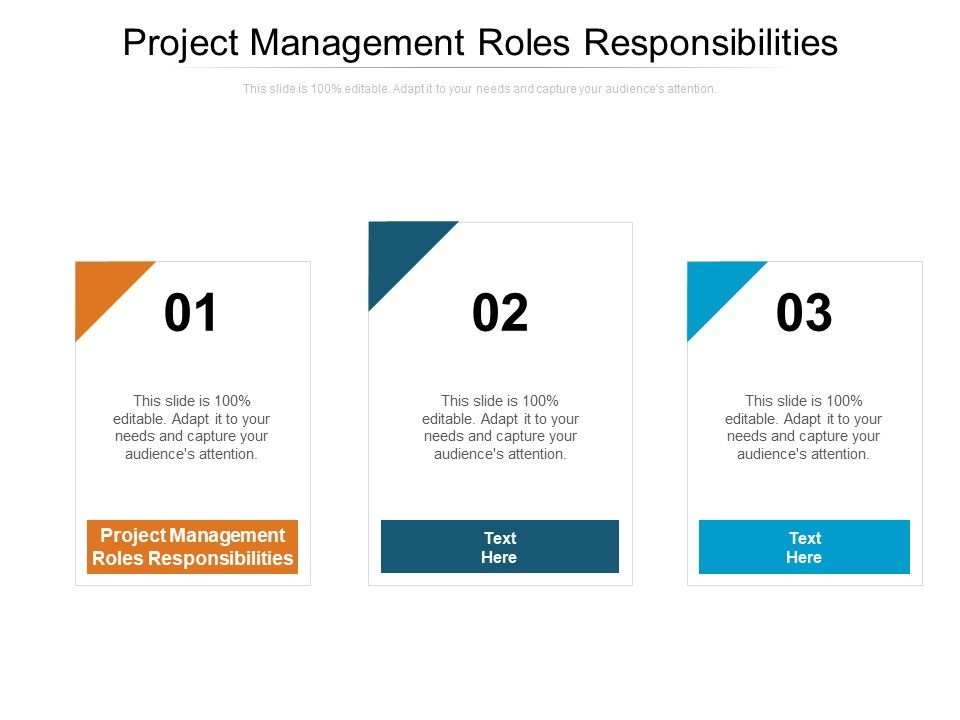 Project Management Roles Responsibilities

This slide is 100% editable. Adapt it to your needs and capture your audience's attention.

01

This slide is 100% editable. Adapt it to your needs and capture your audience's attention.

Project Management Roles Responsibilities

02

This slide is 100% editable. Adapt it to your needs and capture your audience's attention.

Text Here

03

This slide is 100% editable. Adapt it to your needs and capture your audience's attention.

Text Here